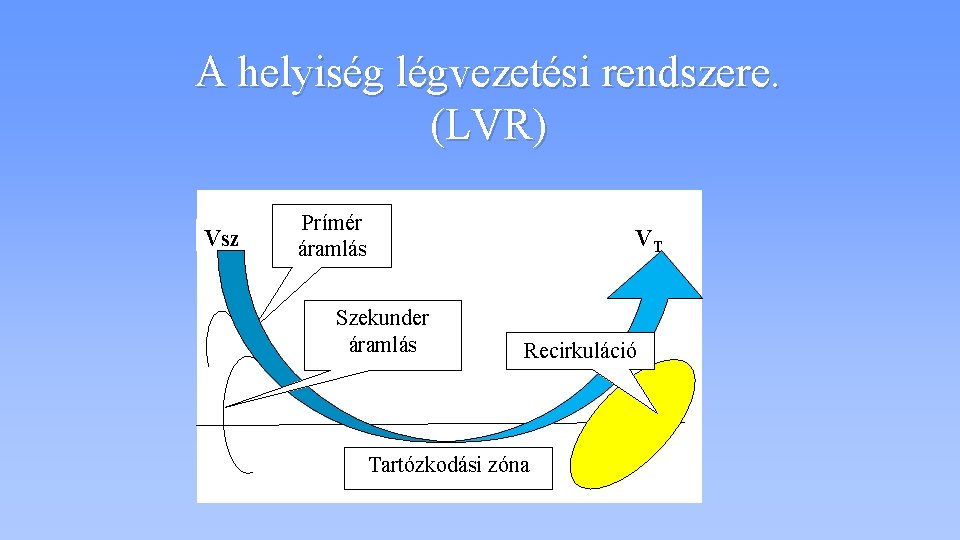 A helyiség légvezetési rendszere. (LVR)

Vsz

Prímér áramlás

$V_T$

Szekunder áramlás

Recirkuláció

Tartózkodási zóna